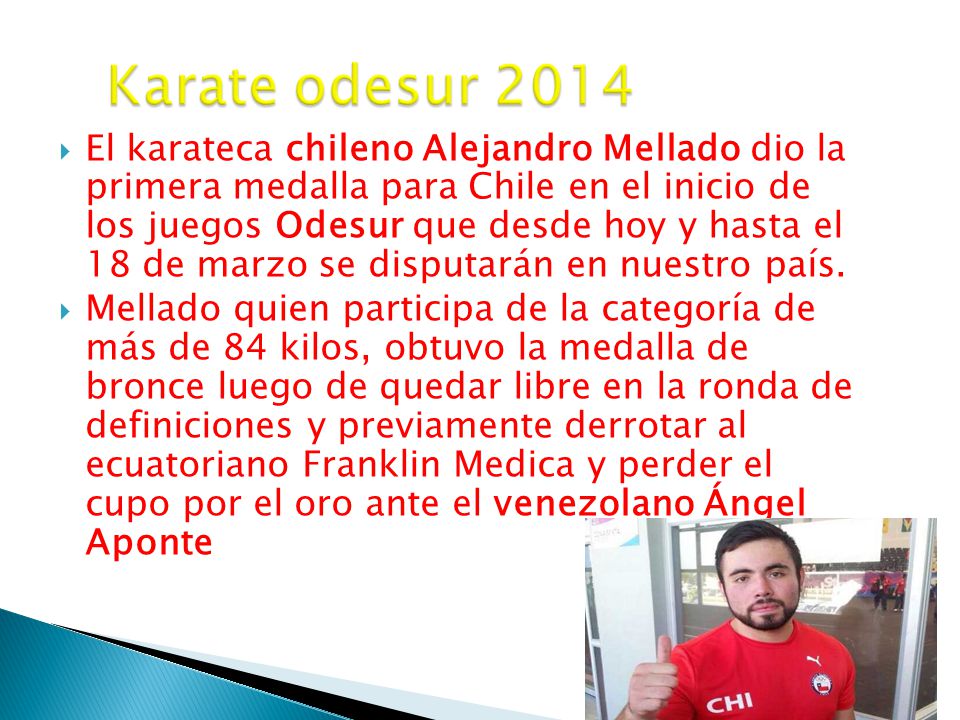 Karate odesur 2014

El karateca chileno Alejandro Mellado dio la primera medalla para Chile en el inicio de los juegos Odesur que desde hoy y hasta el 18 de marzo se disputarán en nuestro país.

Mellado quien participa de la categoría de más de 84 kilos, obtuvo la medalla de bronce luego de quedar libre en la ronda de definiciones y previamente derrotar al ecuatoriano Franklin Medica y perder el cupo por el oro ante el venezolano Ángel Aponte

CHI